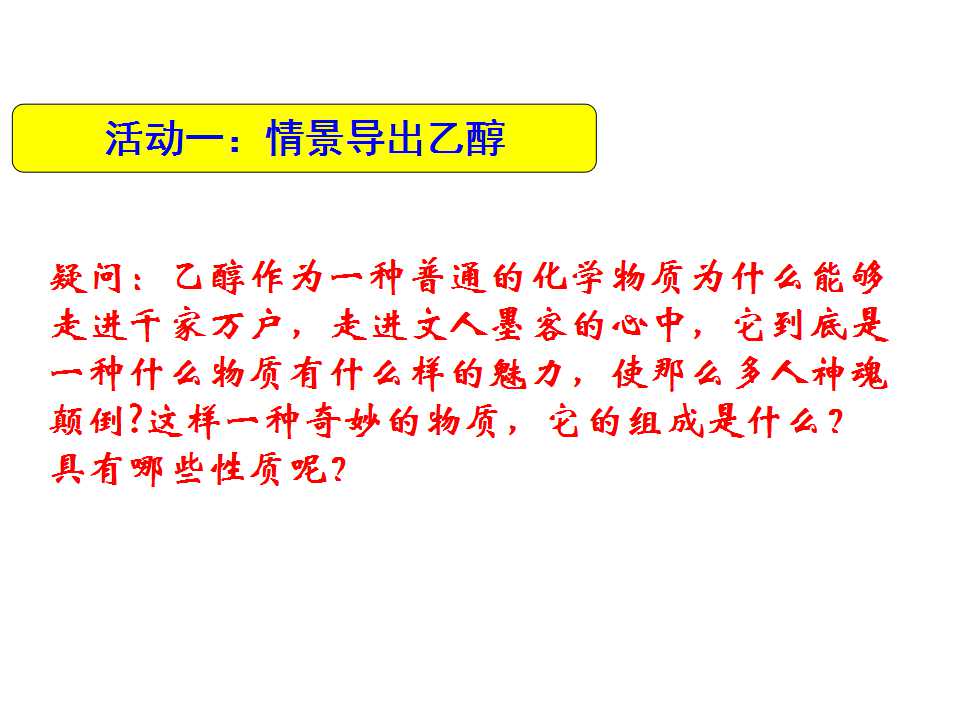 活动一：情景导出乙醇

疑问：乙醇作为一种普通的化学物质为什么能够走进千家万户，走进文人墨客的心中，它到底是一种什么物质有什么样的魅力，使那么多人神魂颠倒?这样一种奇妙的物质，它的组成是什么？具有哪些性质呢？